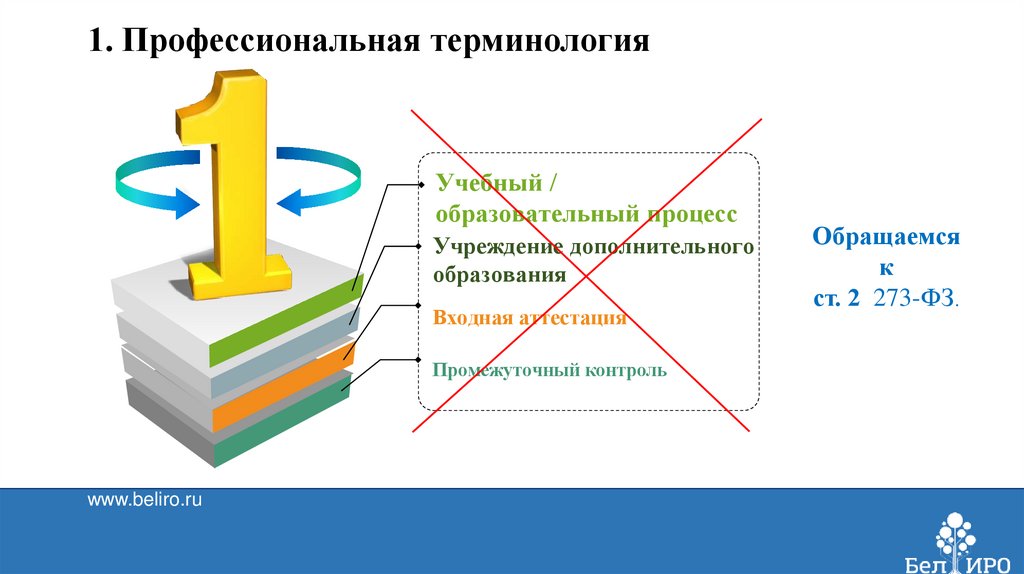 1. Профессиональная терминология

1

Учебный / образовательный процесс

Учреждение дополнительного образования

Входная аттестация

Промежуточный контроль

Обращаемся к ст. 2 273-ФЗ.

www.beliro.ru

БелИРО